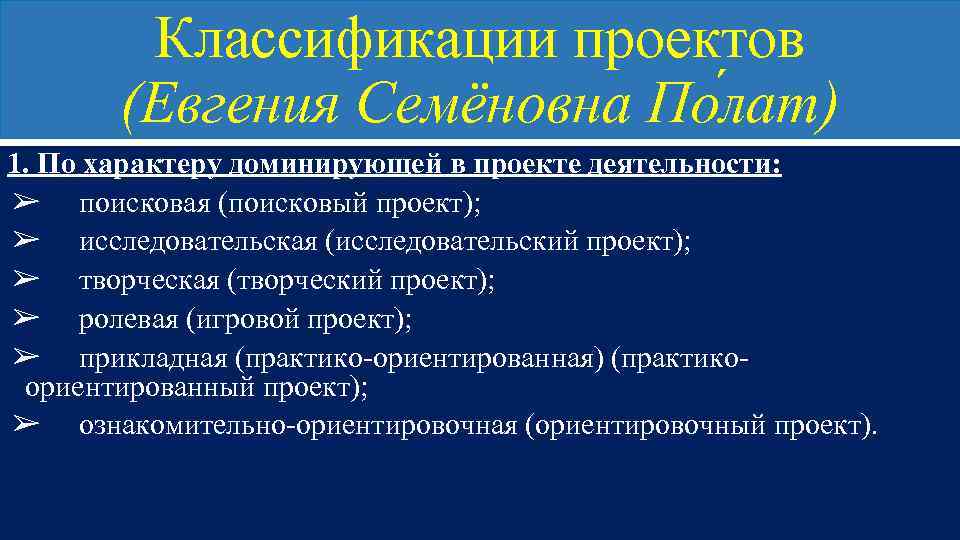 Классификации проектов
(Евгения Семёновна По́лат)

1. По характеру доминирующей в проекте деятельности:
➢ поисковая (поисковый проект);
➢ исследовательская (исследовательский проект);
➢ творческая (творческий проект);
➢ ролевая (игровой проект);
➢ прикладная (практико-ориентированная) (практико-ориентированный проект);
➢ ознакомительно-ориентировочная (ориентировочный проект).